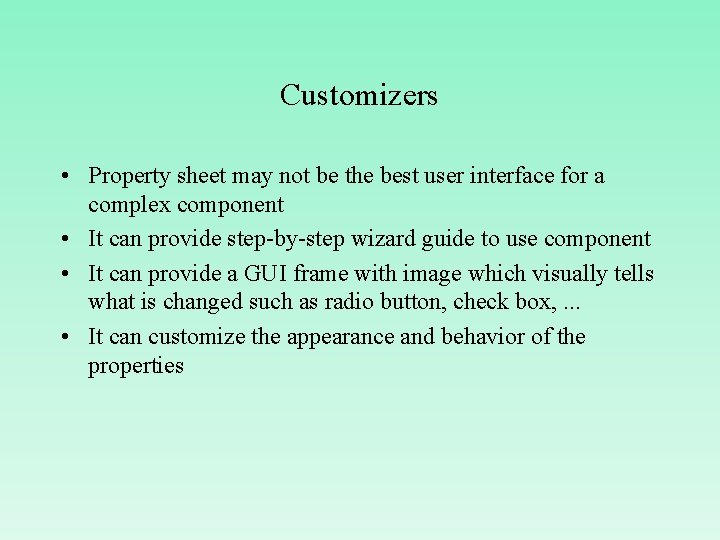 Customizers

• Property sheet may not be the best user interface for a complex component
• It can provide step-by-step wizard guide to use component
• It can provide a GUI frame with image which visually tells what is changed such as radio button, check box, ...
• It can customize the appearance and behavior of the properties